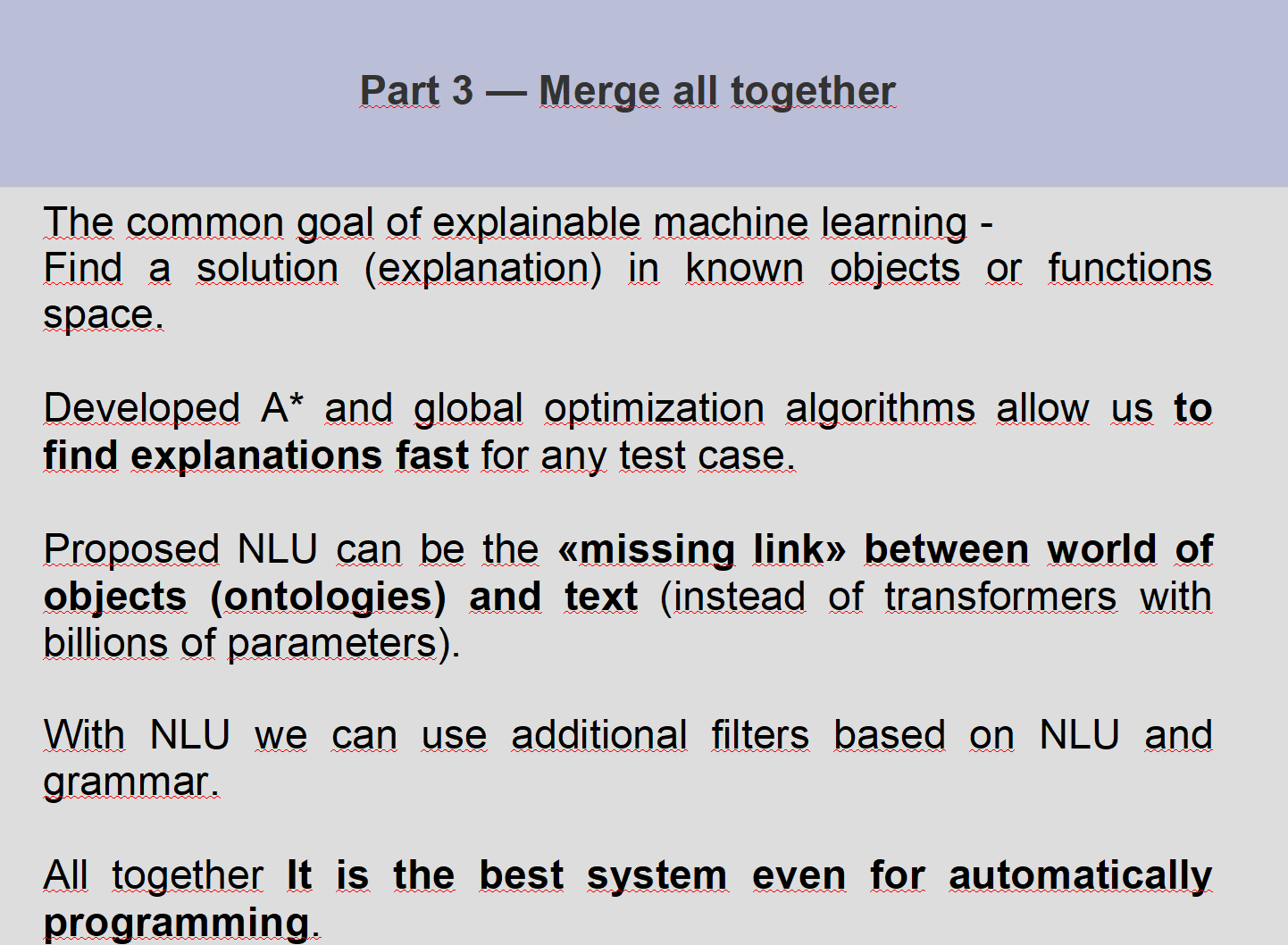 Part 3 — Merge all together

The common goal of explainable machine learning -
Find a solution (explanation) in known objects or functions space.

Developed A* and global optimization algorithms allow us to find explanations fast for any test case.

Proposed NLU can be the «missing link» between world of objects (ontologies) and text (instead of transformers with billions of parameters).

With NLU we can use additional filters based on NLU and grammar.

All together It is the best system even for automatically programming.